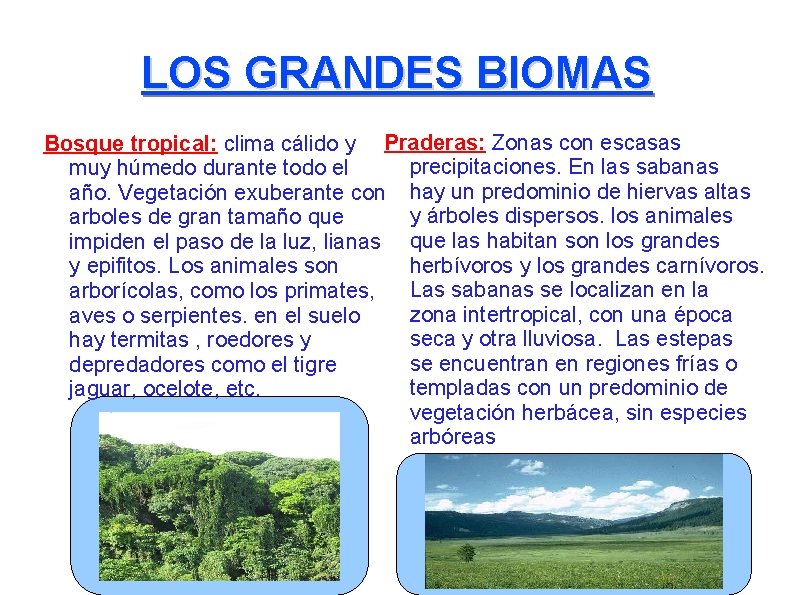 LOS GRANDES BIOMAS

Bosque tropical: clima cálido y muy húmedo durante todo el año. Vegetación exuberante con arboles de gran tamaño que impiden el paso de la luz, lianas y epifitos. Los animales son arborícolas, como los primates, aves o serpientes. en el suelo hay termitas , roedores y depredadores como el tigre jaguar, ocelote, etc.

Praderas: Zonas con escasas precipitaciones. En las sabanas hay un predominio de hiervas altas y árboles dispersos. los animales que las habitan son los grandes herbívoros y los grandes carnívoros. Las sabanas se localizan en la zona intertropical, con una época seca y otra lluviosa. Las estepas se encuentran en regiones frías o templadas con un predominio de vegetación herbácea, sin especies arbóreas